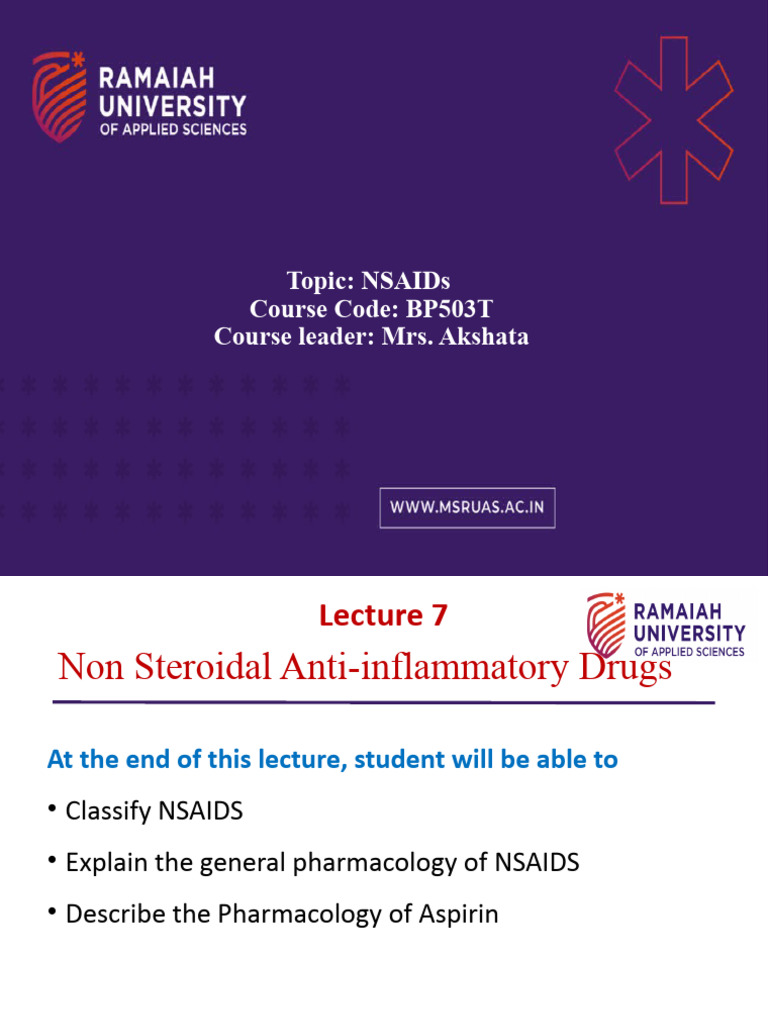 RAMAIAH UNIVERSITY OF APPLIED SCIENCES

Topic: NSAIDs
Course Code: BP503T
Course leader: Mrs. Akshata

WWW.MSRUAS.AC.IN

Lecture 7

RAMAIAH UNIVERSITY OF APPLIED SCIENCES

Non Steroidal Anti-inflammatory Drugs

At the end of this lecture, student will be able to

• Classify NSAIDS

• Explain the general pharmacology of NSAIDS

• Describe the Pharmacology of Aspirin